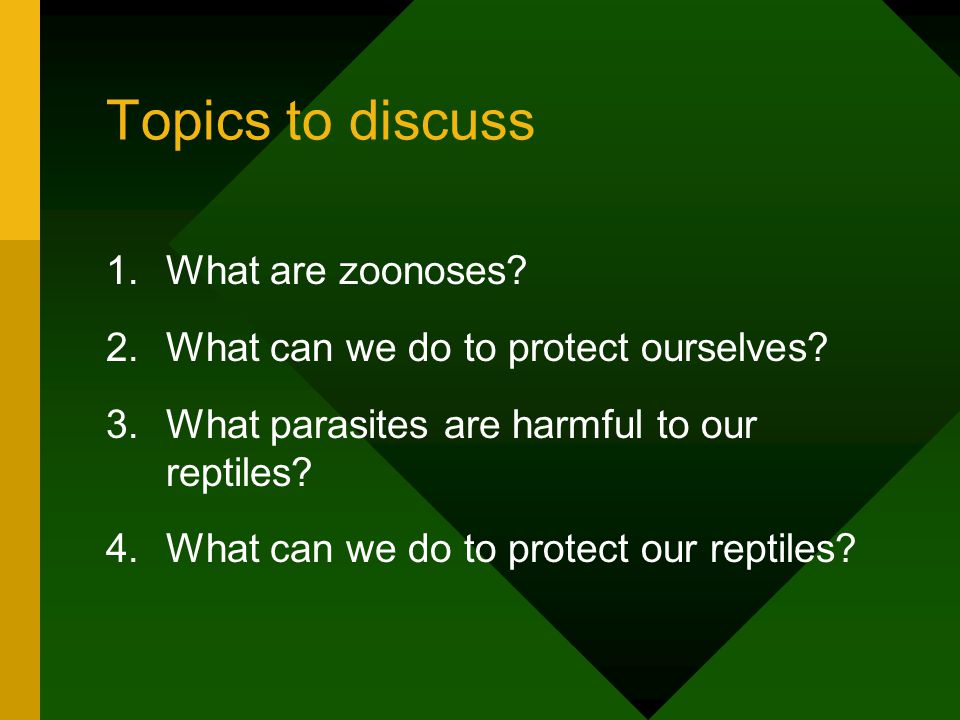 Topics to discuss

1. What are zoonoses?
2. What can we do to protect ourselves?
3. What parasites are harmful to our reptiles?
4. What can we do to protect our reptiles?